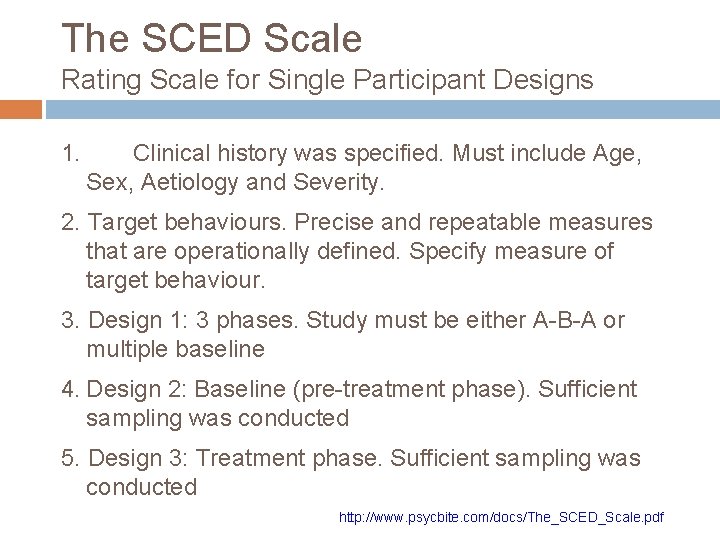 The SCED Scale
Rating Scale for Single Participant Designs

1. Clinical history was specified. Must include Age, Sex, Aetiology and Severity.

2. Target behaviours. Precise and repeatable measures that are operationally defined. Specify measure of target behaviour.

3. Design 1: 3 phases. Study must be either A-B-A or multiple baseline

4. Design 2: Baseline (pre-treatment phase). Sufficient sampling was conducted

5. Design 3: Treatment phase. Sufficient sampling was conducted

http://www.psycbite.com/docs/The_SCED_Scale.pdf